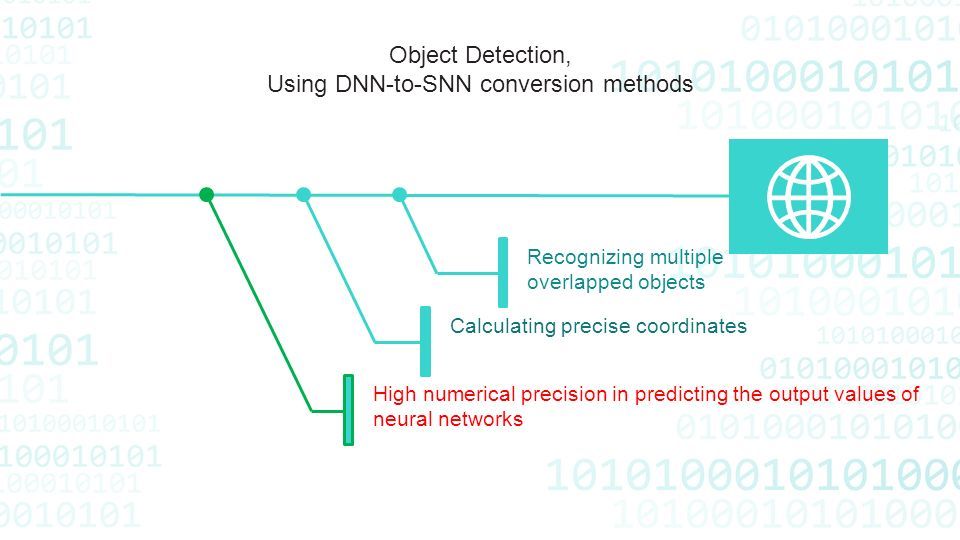 Object Detection,
Using DNN-to-SNN conversion methods

Recognizing multiple overlapped objects

Calculating precise coordinates

High numerical precision in predicting the output values of neural networks